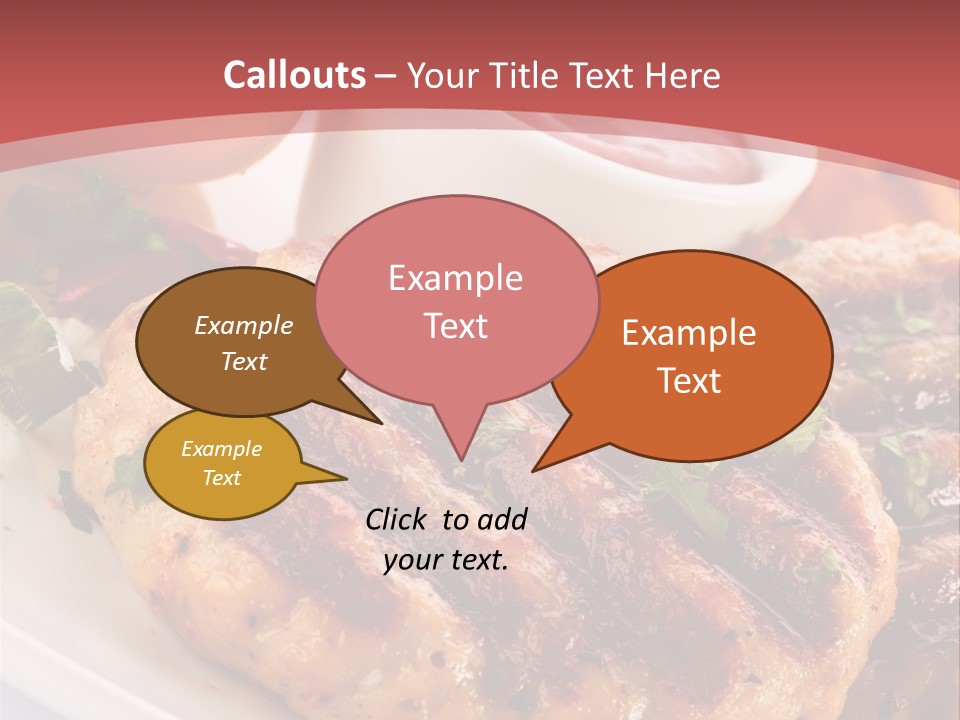 Callouts – Your Title Text Here

Example Text

Example Text

Example Text

Example Text

Click to add your text.